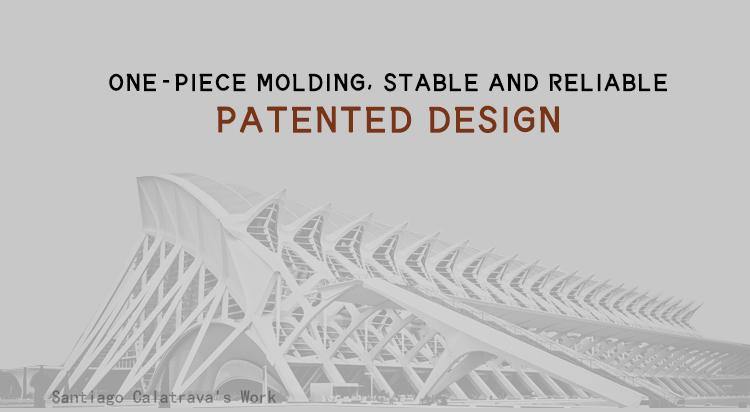 ONE-PIECE MOLDING, STABLE AND RELIABLE
PATENTED DESIGN

Santiago Calatrava's Work